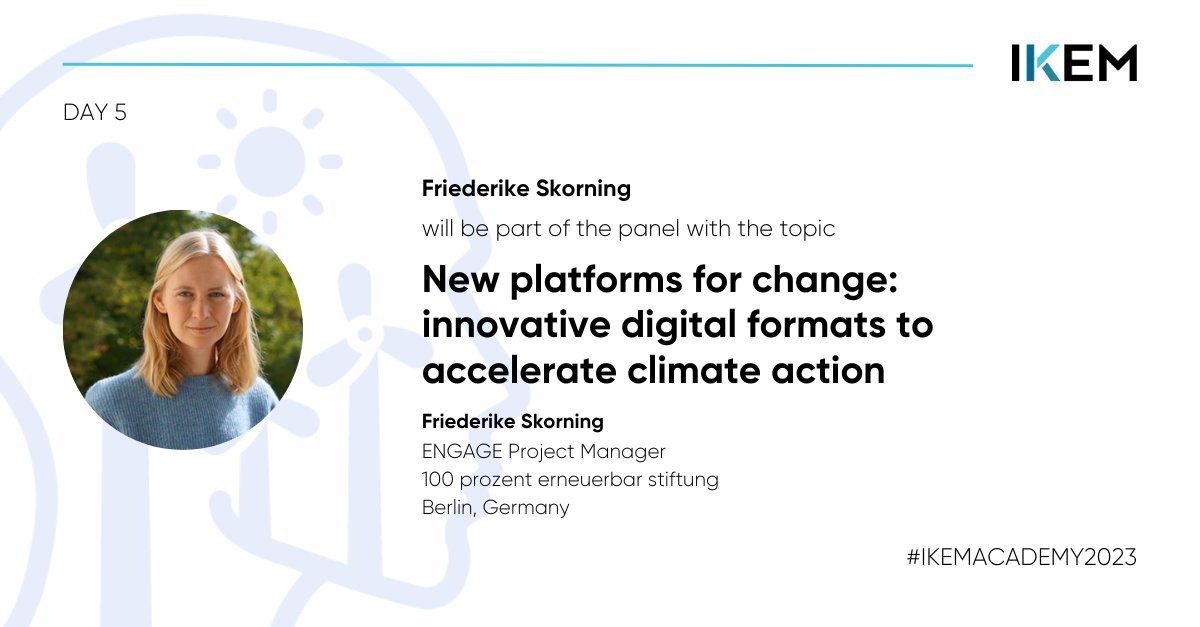 IKEM

DAY 5

Friederike Skorning

will be part of the panel with the topic

New platforms for change: innovative digital formats to accelerate climate action

Friederike Skorning
ENGAGE Project Manager
100 prozent erneuerbar stiftung
Berlin, Germany

#IKEMACADEMY2023